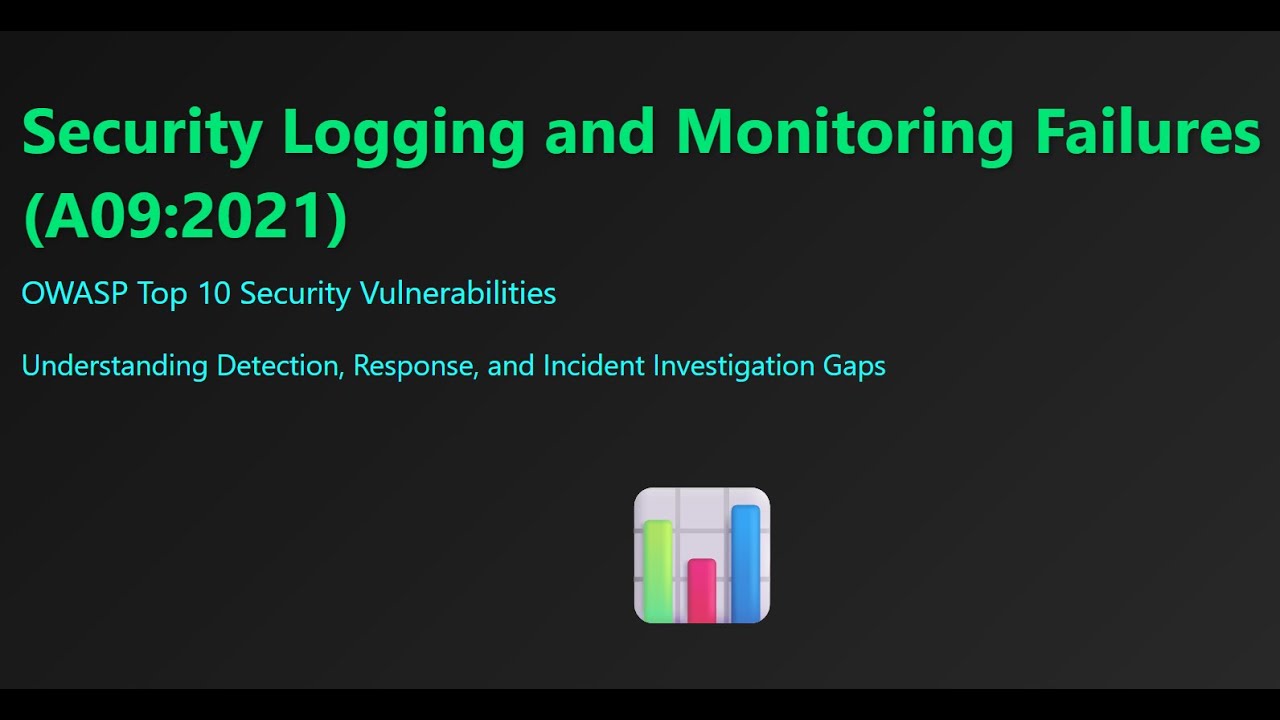 Security Logging and Monitoring Failures (A09:2021)

OWASP Top 10 Security Vulnerabilities

Understanding Detection, Response, and Incident Investigation Gaps